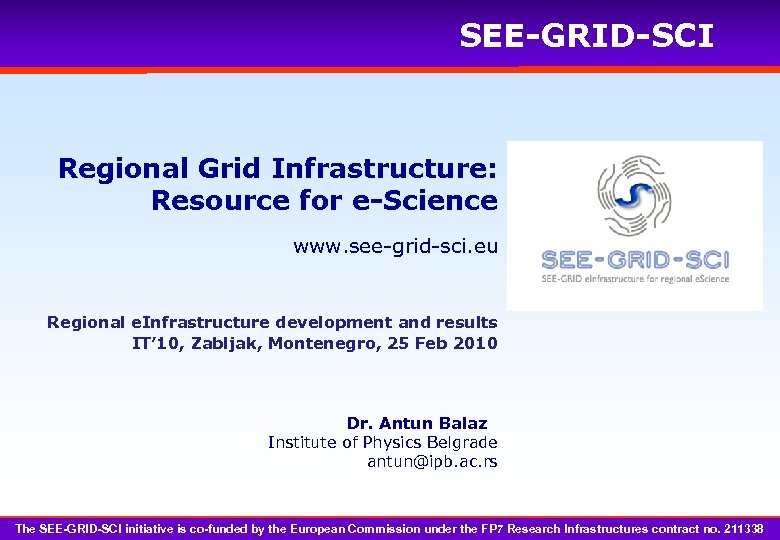 SEE-GRID-SCI

Regional Grid Infrastructure: Resource for e-Science

www.see-grid-sci.eu

SEE-GRID-SCI
SEE-GRID eInfrastructure for regional eScience

Regional eInfrastructure development and results
IT'10, Zabljak, Montenegro, 25 Feb 2010

Dr. Antun Balaz
Institute of Physics Belgrade
antun@ipb.ac.rs

The SEE-GRID-SCI initiative is co-funded by the European Commission under the FP7 Research Infrastructures contract no. 211338